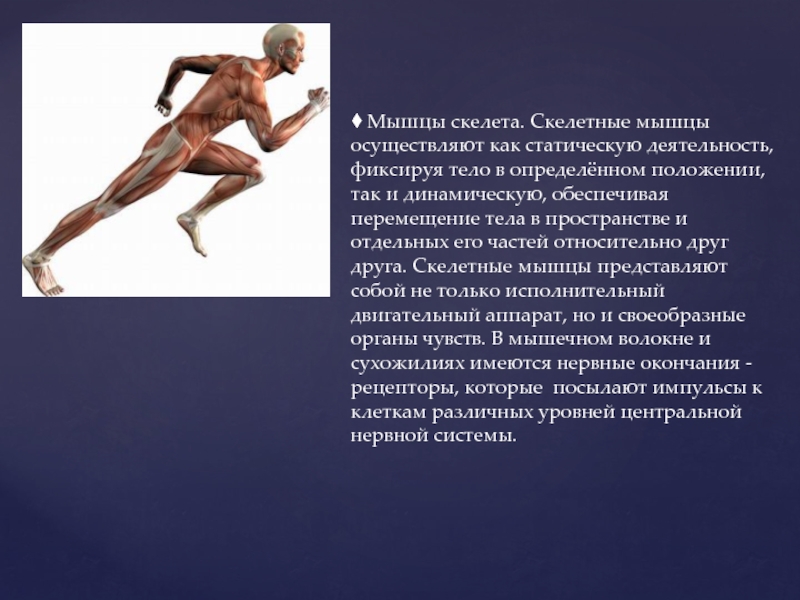 ♦ Мышцы скелета. Скелетные мышцы осуществляют как статическую деятельность, фиксируя тело в определённом положении, так и динамическую, обеспечивая перемещение тела в пространстве и отдельных его частей относительно друг друга. Скелетные мышцы представляют собой не только исполнительный двигательный аппарат, но и своеобразные органы чувств. В мышечном волокне и сухожилиях имеются нервные окончания - рецепторы, которые посылают импульсы к клеткам различных уровней центральной нервной системы.